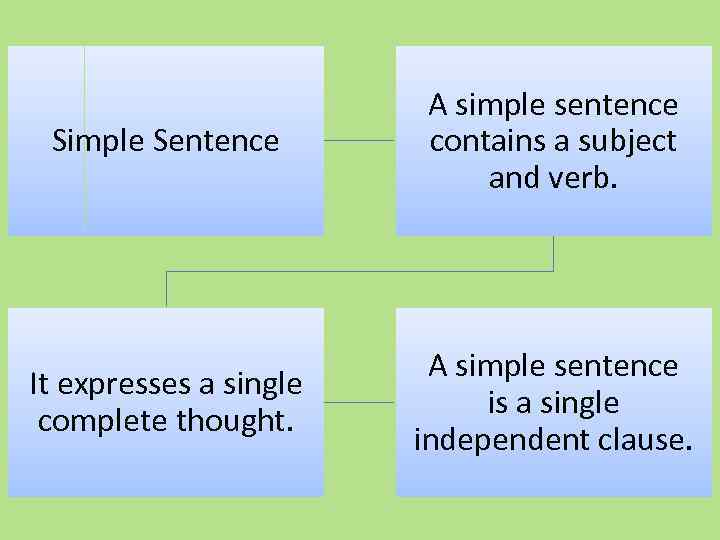 Simple Sentence

A simple sentence contains a subject and verb.

It expresses a single complete thought.

A simple sentence is a single independent clause.